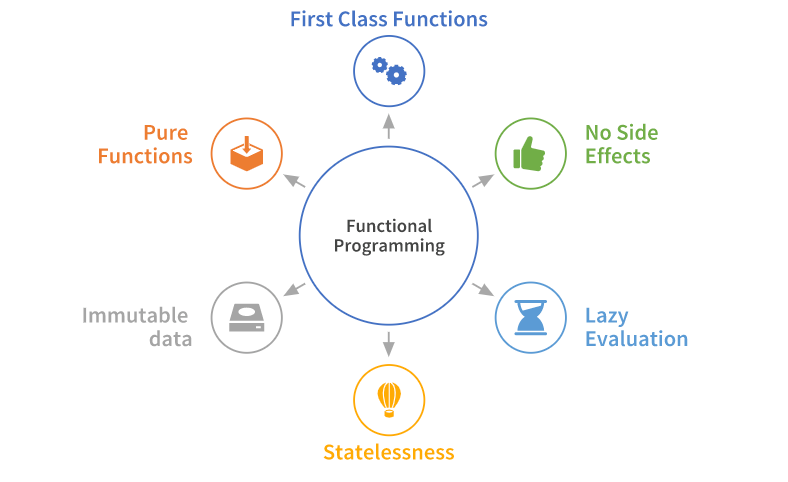 First Class Functions

Pure Functions

No Side Effects

Functional Programming

Immutable data

Lazy Evaluation

Statelessness